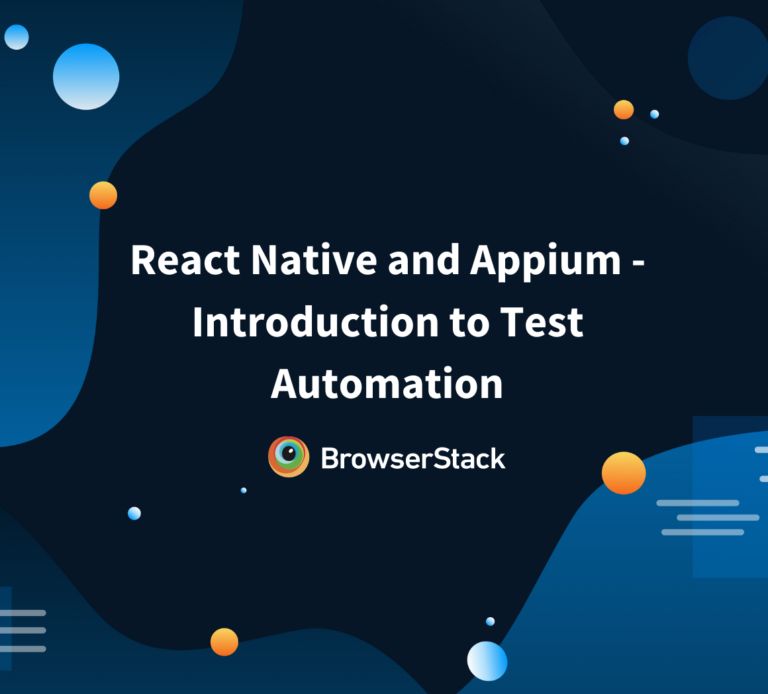 React Native and Appium - Introduction to Test Automation

BrowserStack